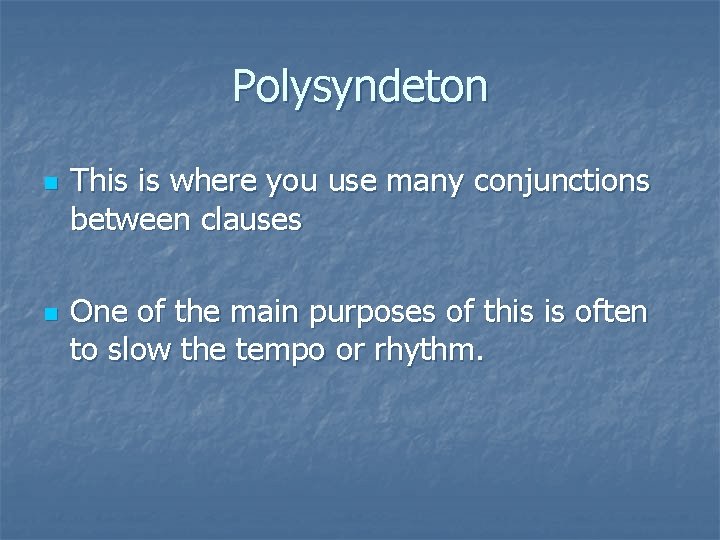 Polysyndeton

This is where you use many conjunctions between clauses

One of the main purposes of this is often to slow the tempo or rhythm.